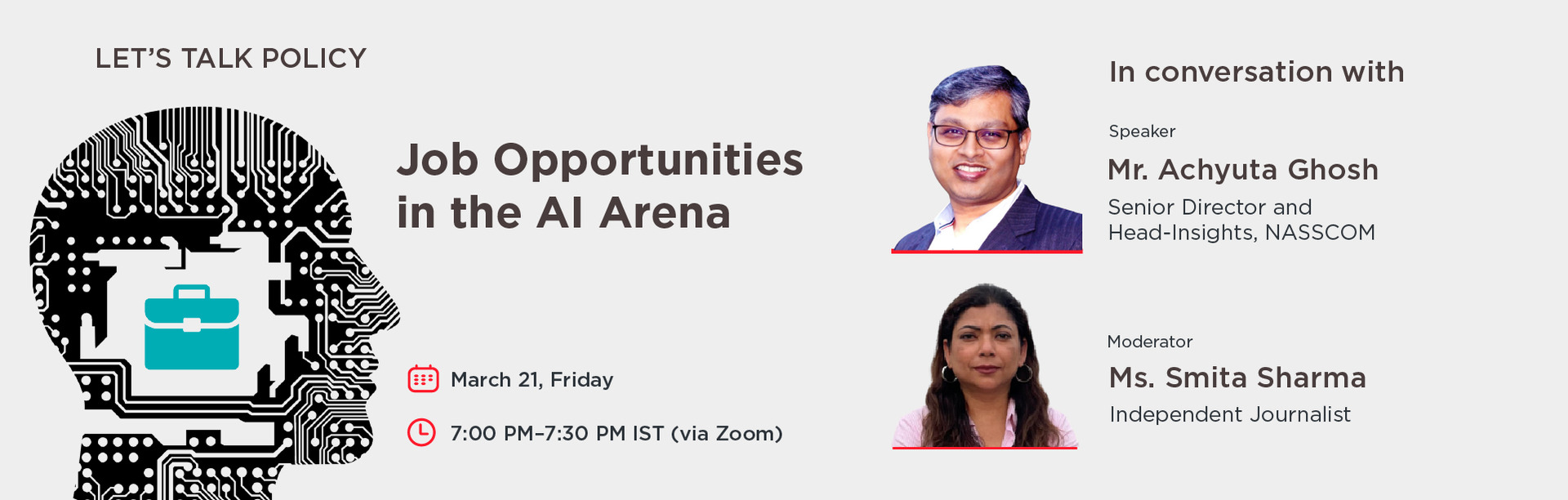 LET'S TALK POLICY

Job Opportunities in the AI Arena

March 21, Friday

7:00 PM–7:30 PM IST (via Zoom)

In conversation with

Speaker

Mr. Achyuta Ghosh

Senior Director and Head-Insights, NASSCOM

Moderator

Ms. Smita Sharma

Independent Journalist